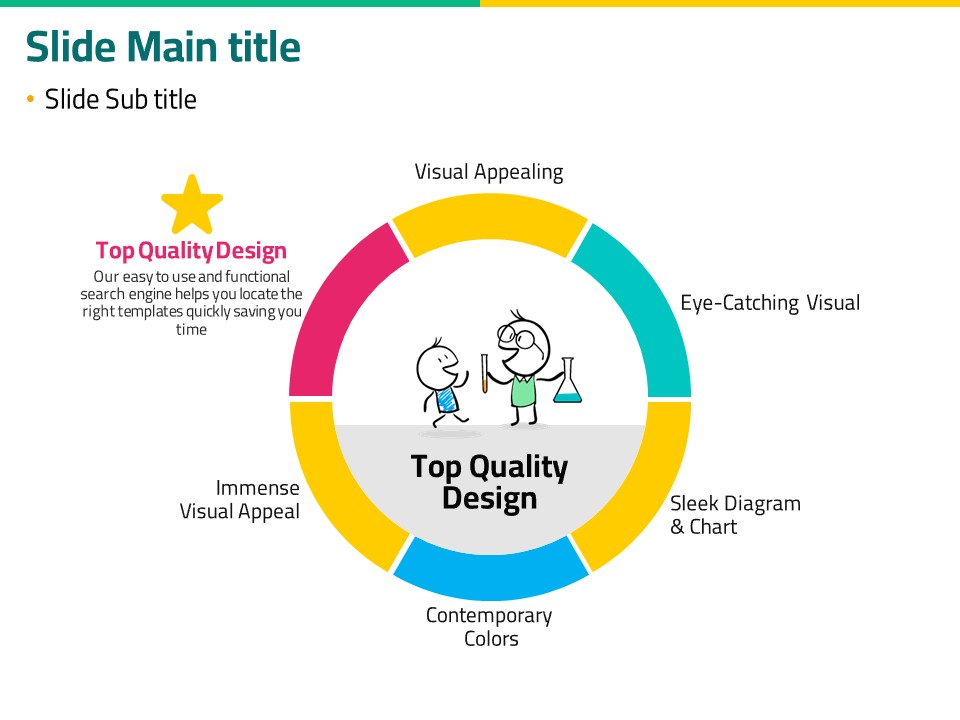 Slide Main title

• Slide Sub title

Top Quality Design
Our easy to use and functional search engine helps you locate the right templates quickly saving you time

Visual Appealing

Eye-Catching Visual

Sleek Diagram & Chart

Contemporary Colors

Immense Visual Appeal

Top Quality Design